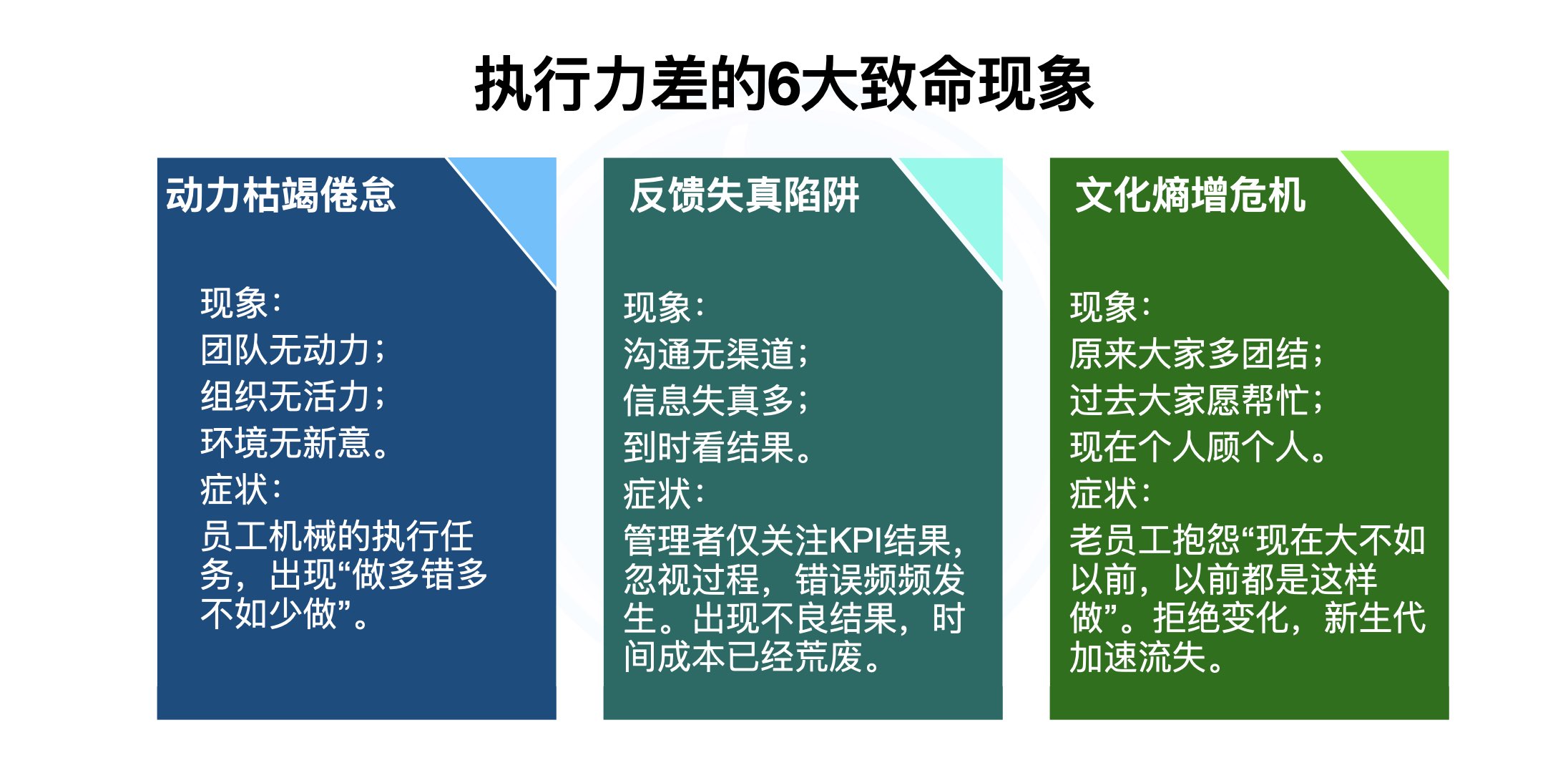 执行力差的6大致命现象

动力枯竭倦怠

现象：
团队无动力；
组织无活力；
环境无新意。
症状：
员工机械的执行任务，出现“做多错多不如少做”。

反馈失真陷阱

现象：
沟通无渠道；
信息失真多；
到时看结果。
症状：
管理者仅关注KPI结果，忽视过程，错误频频发生。出现不良结果，时间成本已经荒废。

文化熵增危机

现象：
原来大家多团结；
过去大家愿帮忙；
现在个人顾个人。
症状：
老员工抱怨“现在大不如以前，以前都是这样做”。拒绝变化，新生代加速流失。